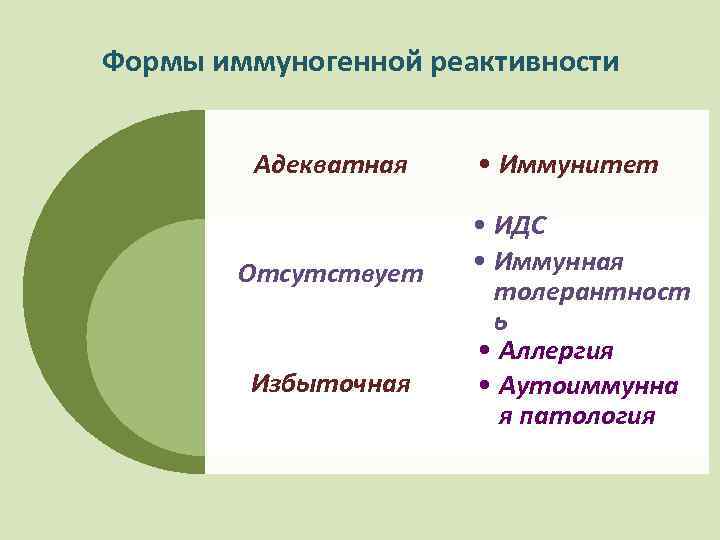 Формы иммуногенной реактивности

Адекватная

• Иммунитет

Отсутствует

• ИДС
• Иммунная толерантность

Избыточная

• Аллергия
• Аутоиммунная патология